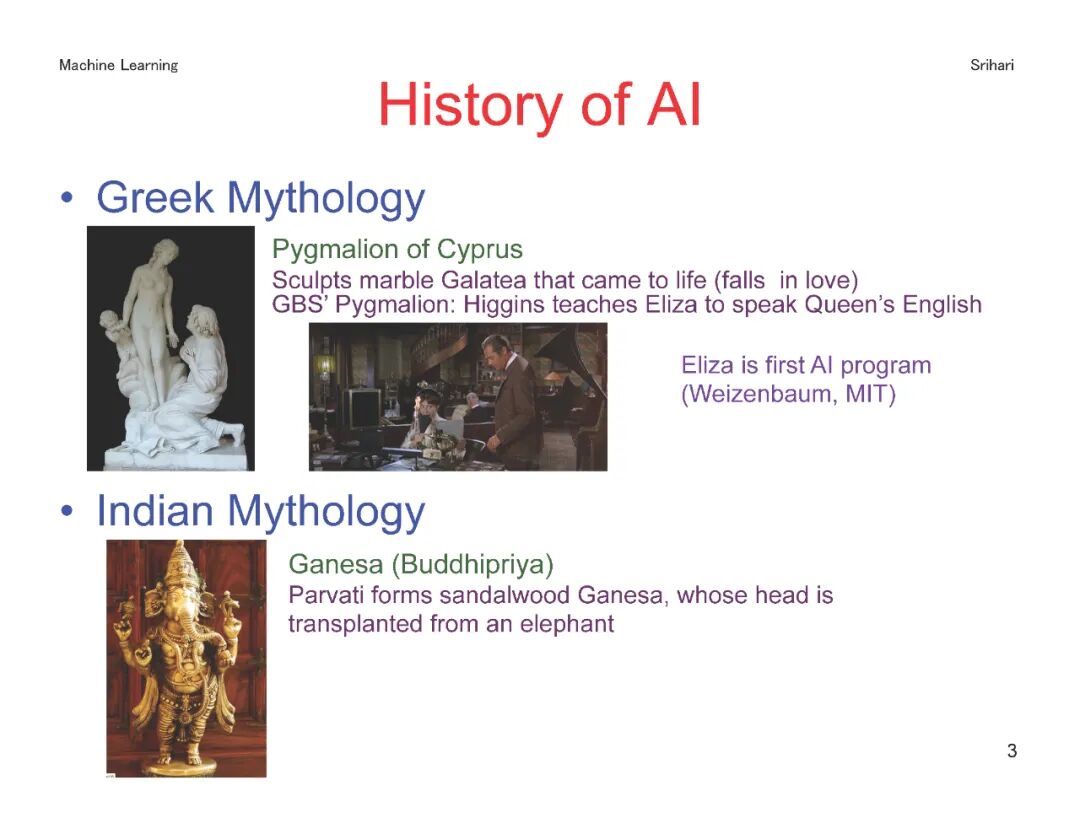 Machine Learning

Srihari

History of AI

• Greek Mythology

Pygmalion of Cyprus

Sculpts marble Galatea that came to life (falls in love)
GBS' Pygmalion: Higgins teaches Eliza to speak Queen's English

Eliza is first AI program (Weizenbaum, MIT)

• Indian Mythology

Ganesa (Buddhipriya)

Parvati forms sandalwood Ganesa, whose head is transplanted from an elephant

3